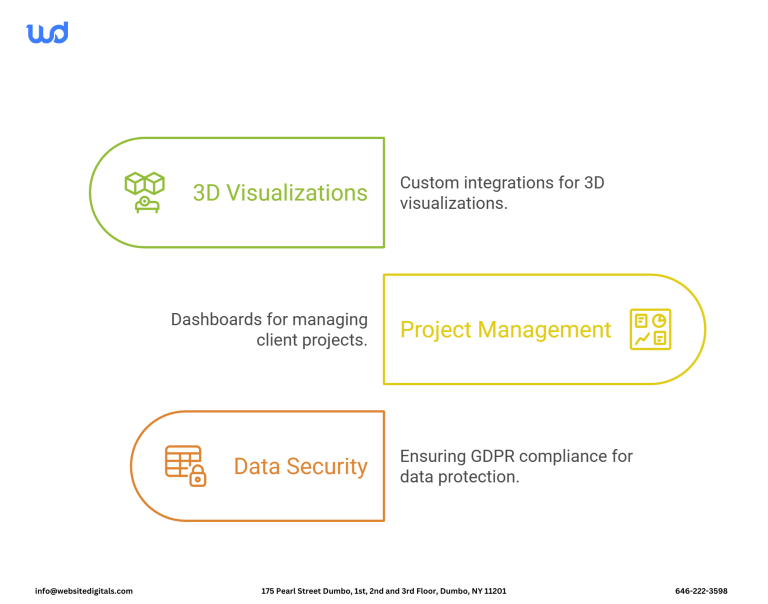 wd

3D Visualizations

Custom integrations for 3D visualizations.

Dashboards for managing client projects.

Project Management

Data Security

Ensuring GDPR compliance for data protection.

info@websitedigitals.com

175 Pearl Street Dumbo, 1st, 2nd and 3rd Floor, Dumbo, NY 11201

646-222-3598